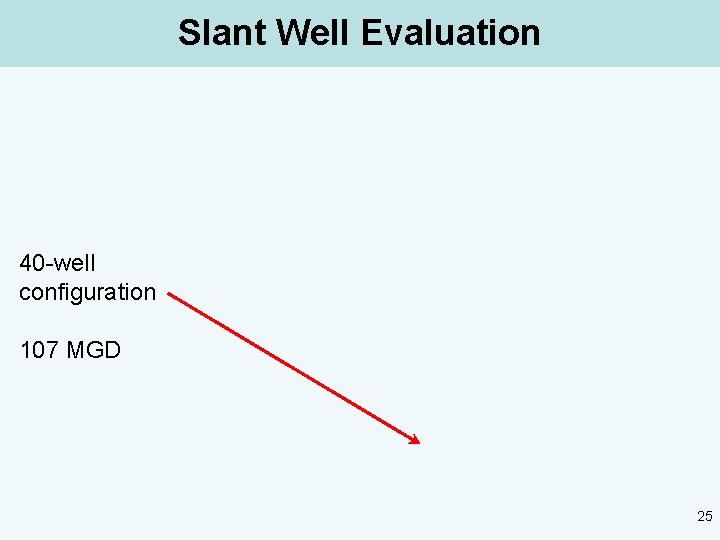 Slant Well Evaluation

40-well configuration

107 MGD

25